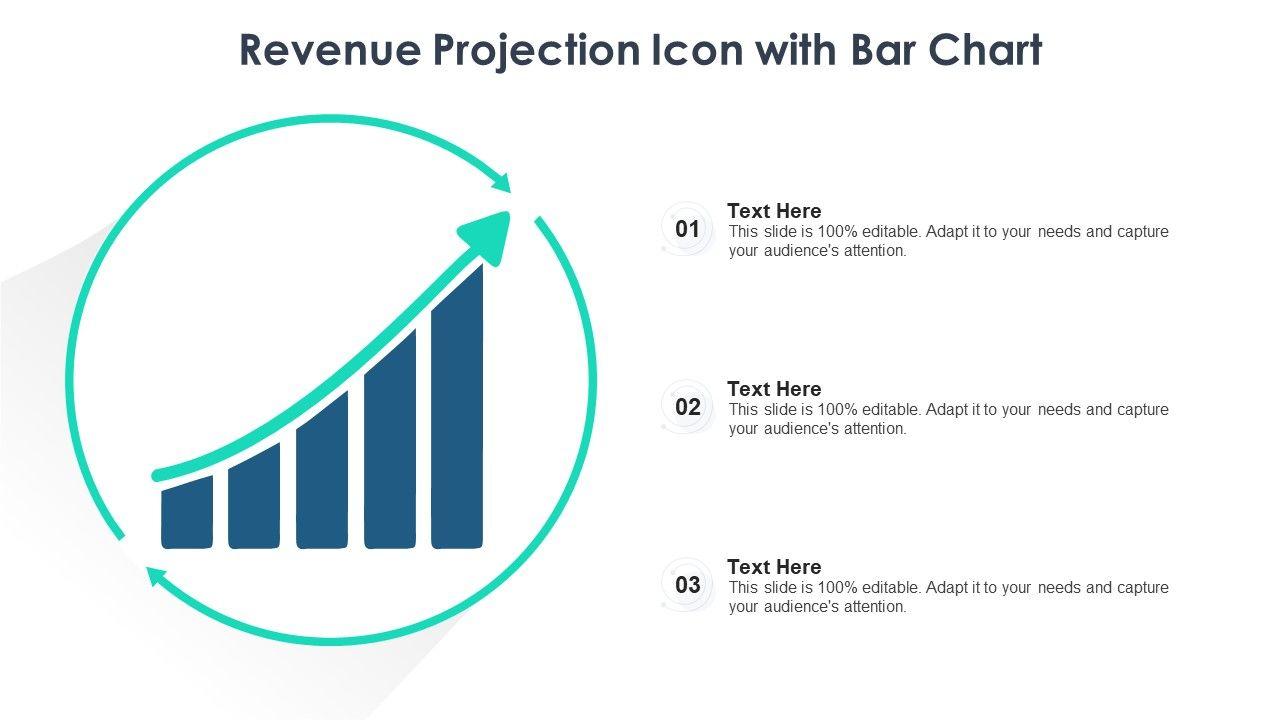 Revenue Projection Icon with Bar Chart

01
Text Here
This slide is 100% editable. Adapt it to your needs and capture your audience's attention.

02
Text Here
This slide is 100% editable. Adapt it to your needs and capture your audience's attention.

03
Text Here
This slide is 100% editable. Adapt it to your needs and capture your audience's attention.